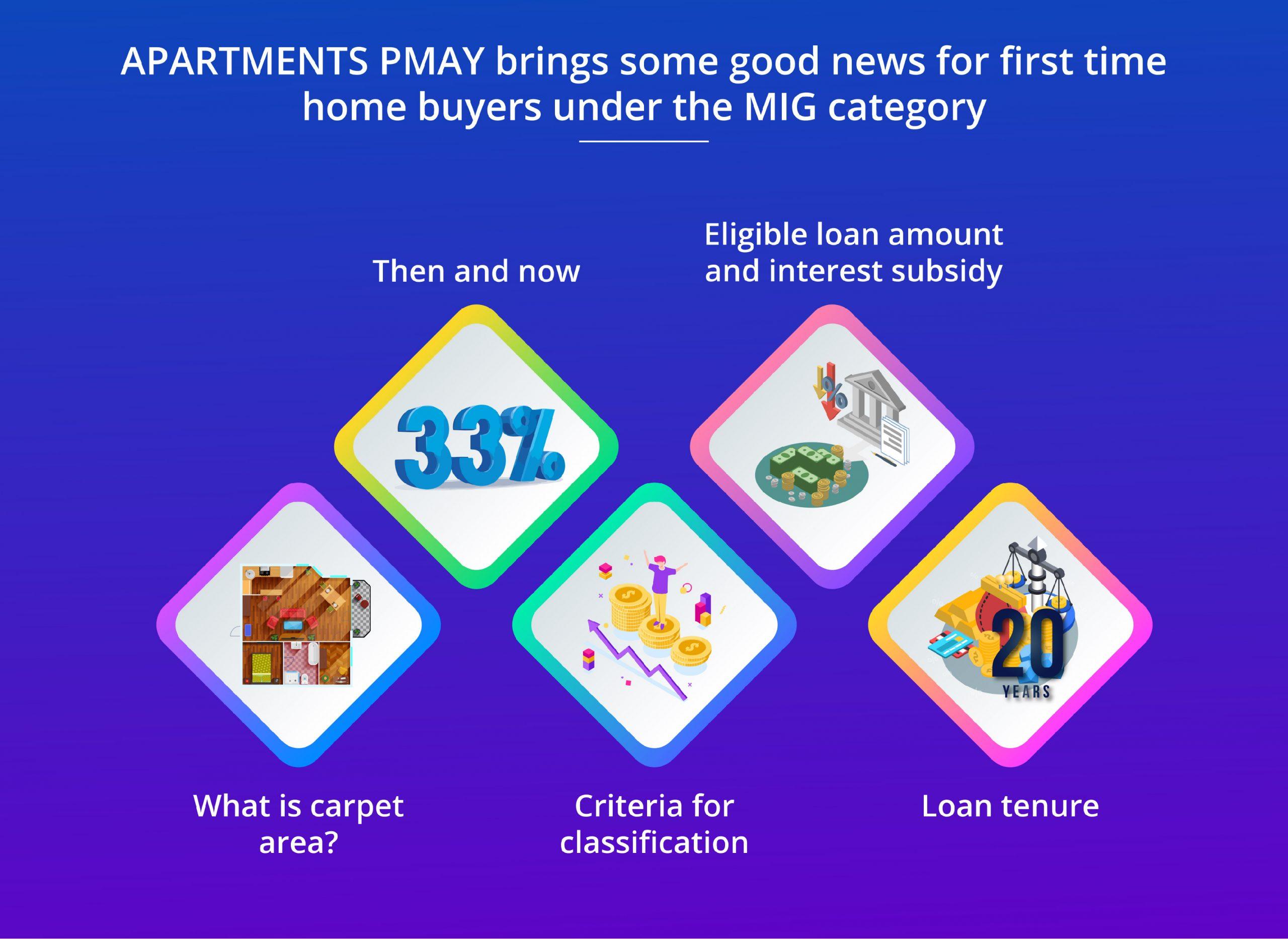 APARTMENTS PMAY brings some good news for first time home buyers under the MIG category

Then and now

Eligible loan amount and interest subsidy

33%

%

20 YEARS

What is carpet area?

Criteria for classification

Loan tenure